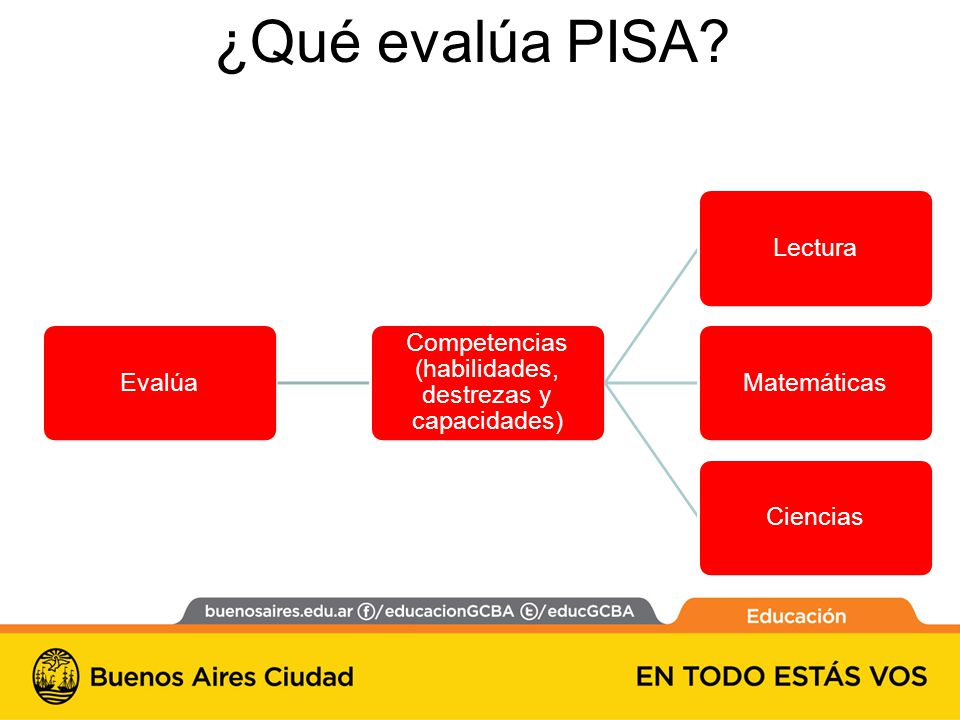 ¿Qué evalúa PISA?

Evalúa

Competencias (habilidades, destrezas y capacidades)

Lectura

Matemáticas

Ciencias

buenosaires.edu.ar /educacionGCBA /educGCBA

Educación

Buenos Aires Ciudad

EN TODO ESTÁS VOS